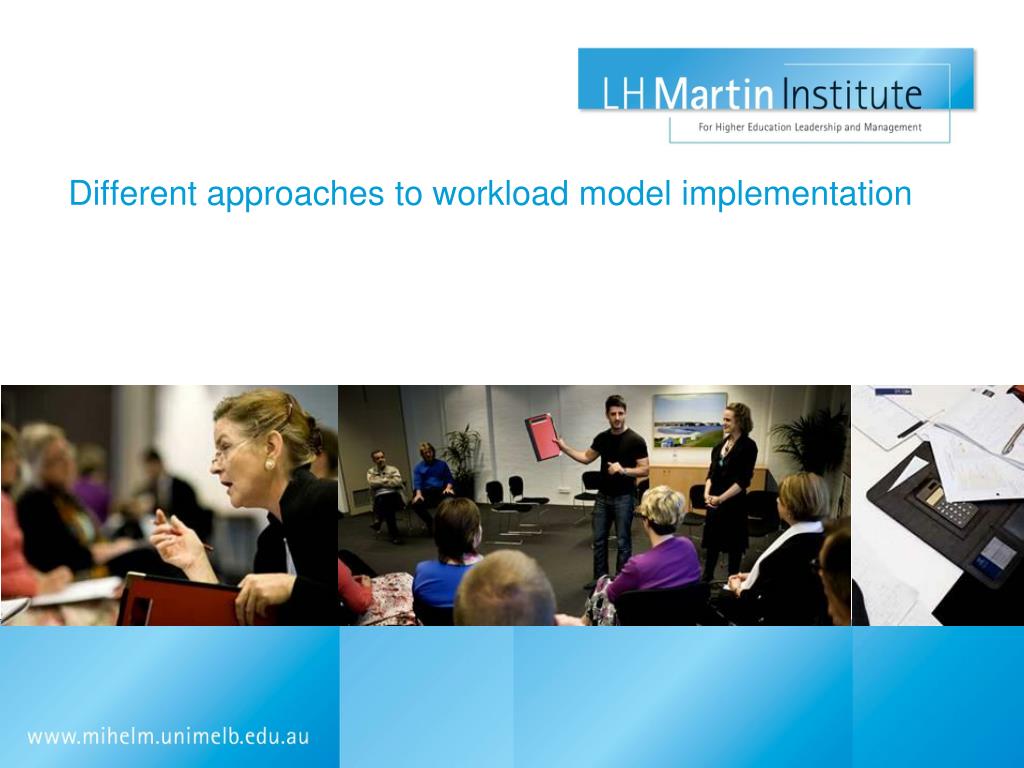 LH Martin Institute
For Higher Education Leadership and Management

Different approaches to workload model implementation

www.mihelm.unimelb.edu.au